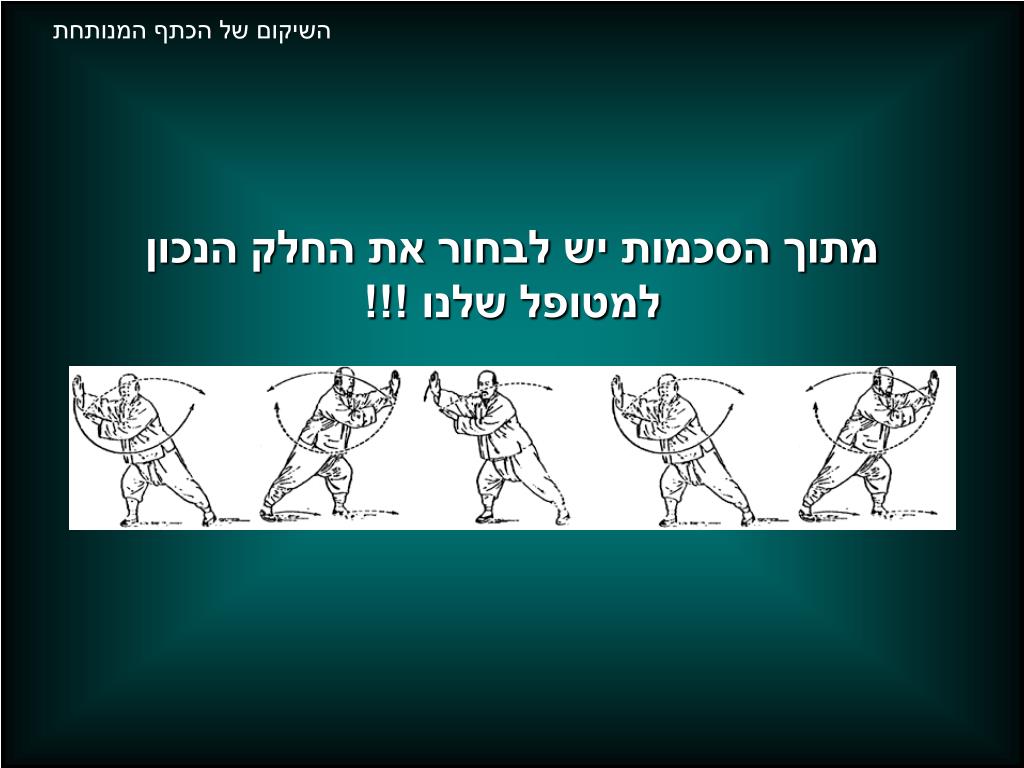 השיקום של הכתף המנותחת

מתוך הסכמות יש לבחור את החלק הנכון למטופל שלנו !!!